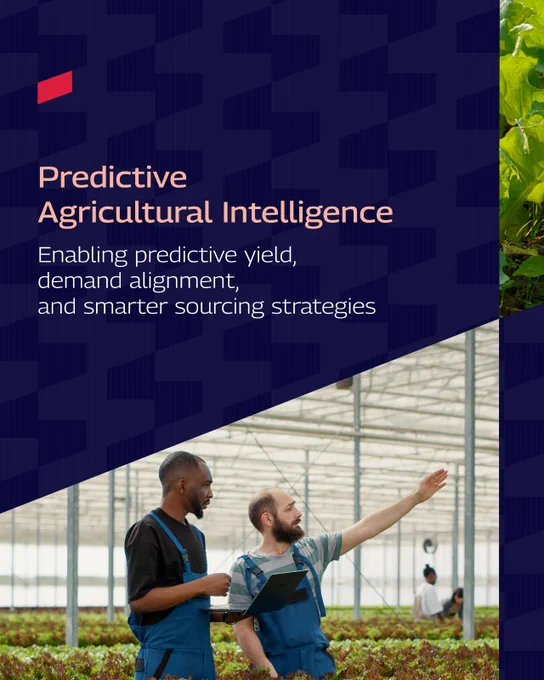 Predictive
Agricultural Intelligence

Enabling predictive yield, demand alignment, and smarter sourcing strategies